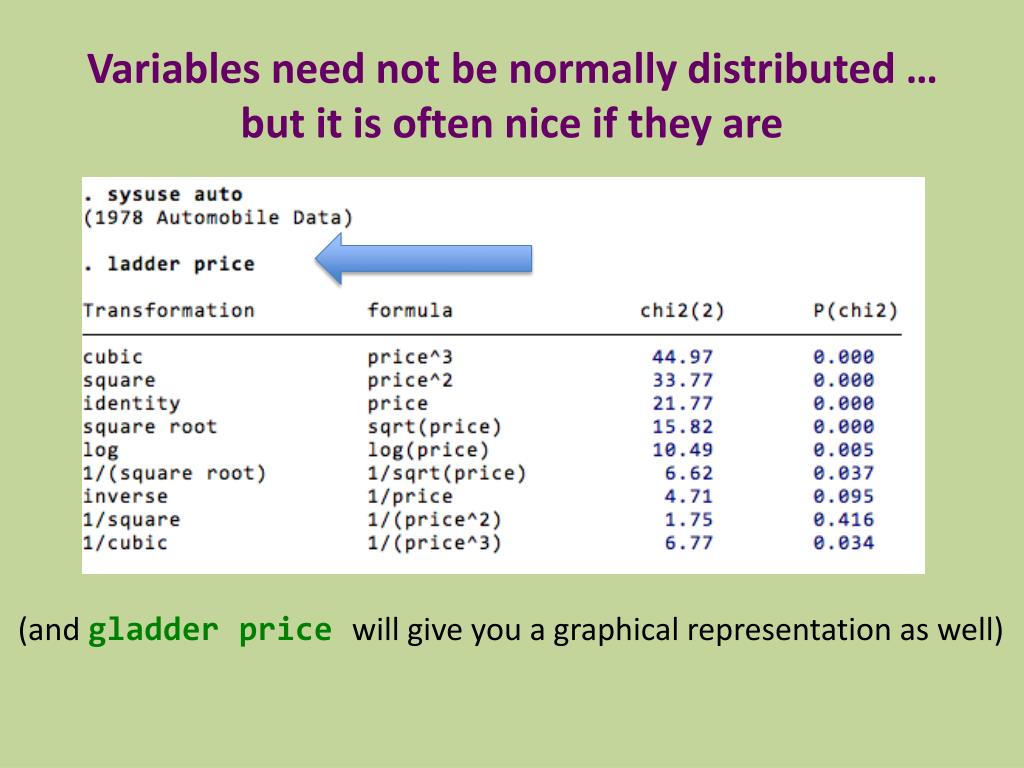 Variables need not be normally distributed … but it is often nice if they are

. sysuse auto
(1978 Automobile Data)

. ladder price

| Transformation | formula | chi2(2) | P(chi2) |
|---|---|---|---|
| cubic | price^3 | 44.97 | 0.000 |
| square | price^2 | 33.77 | 0.000 |
| identity | price | 21.77 | 0.000 |
| square root | sqrt(price) | 15.82 | 0.000 |
| log | log(price) | 10.49 | 0.005 |
| 1/(square root) | 1/sqrt(price) | 6.62 | 0.037 |
| inverse | 1/price | 4.71 | 0.095 |
| 1/square | 1/(price^2) | 1.75 | 0.416 |
| 1/cubic | 1/(price^3) | 6.77 | 0.034 |

(and gladder price will give you a graphical representation as well)